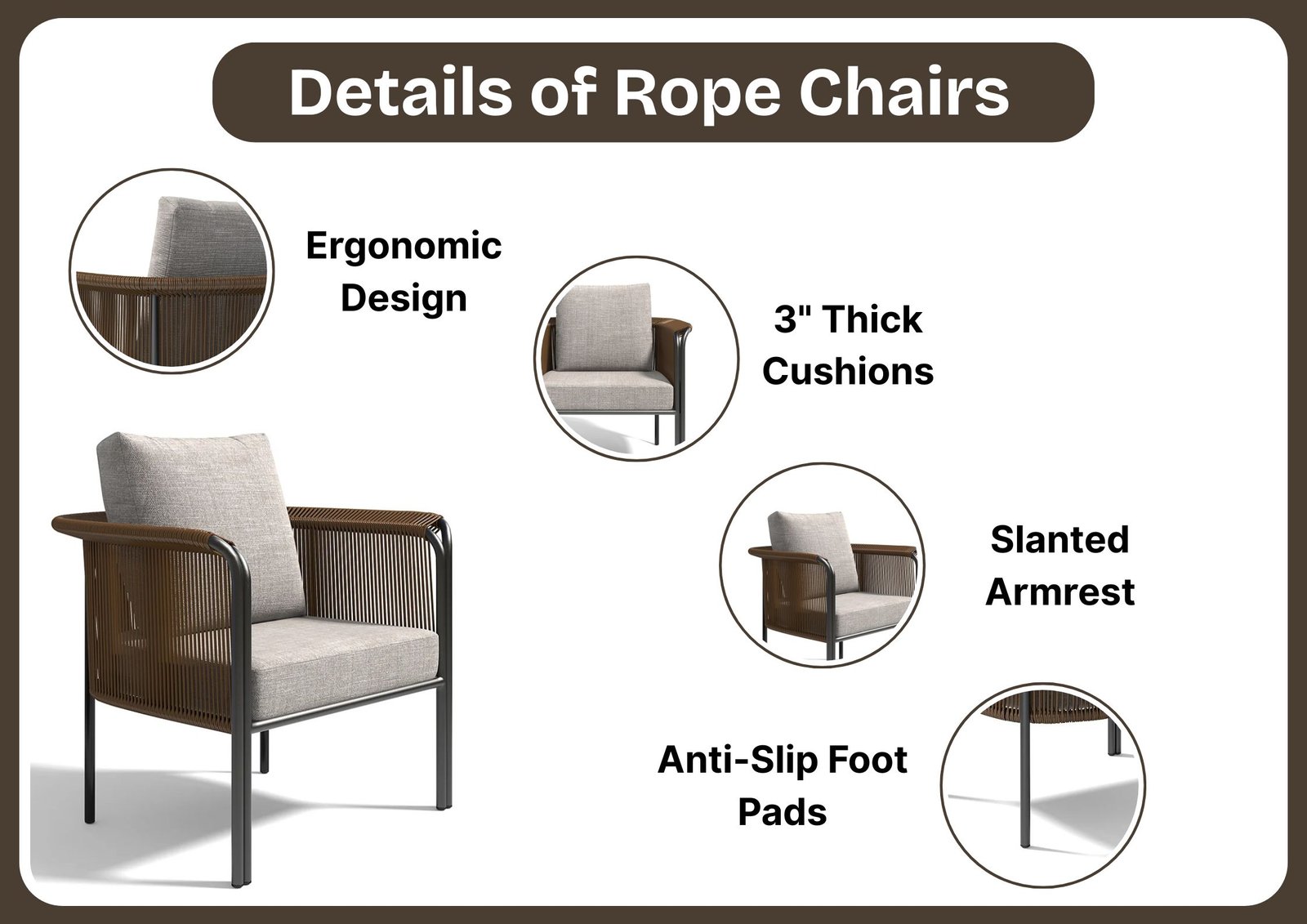 Details of Rope Chairs

Ergonomic Design

3" Thick Cushions

Slanted Armrest

Anti-Slip Foot Pads